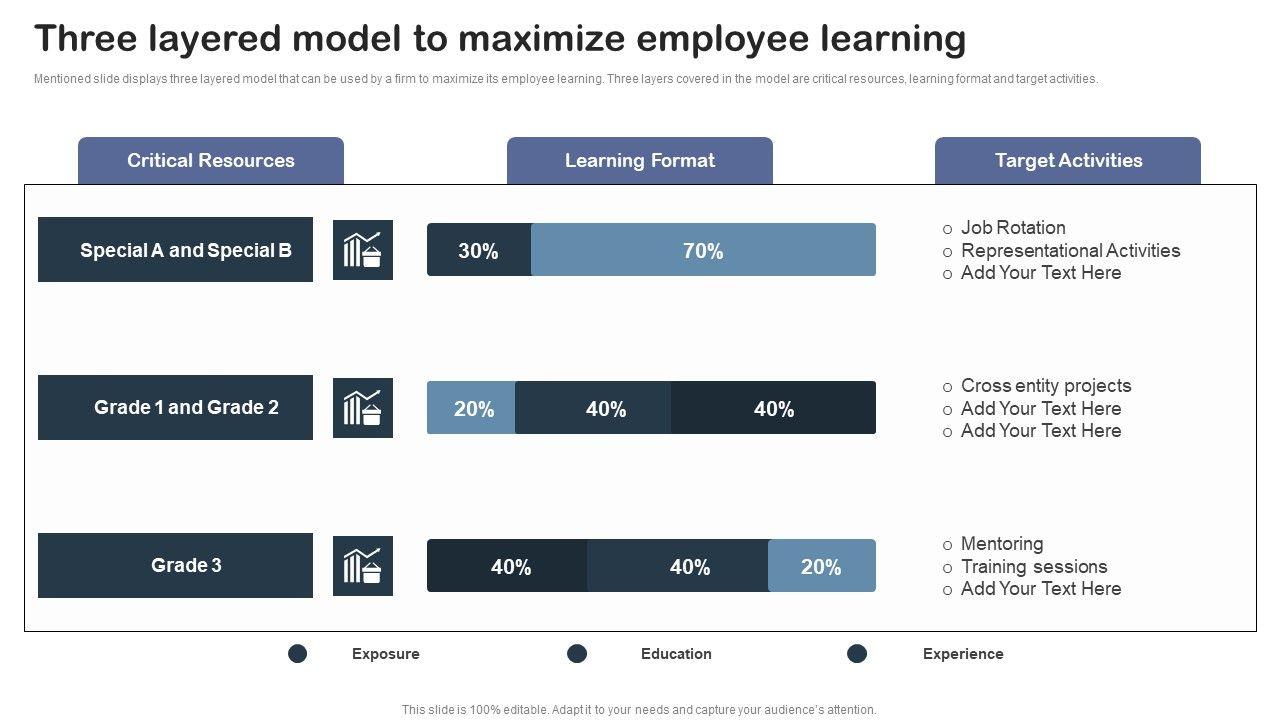 Three layered model to maximize employee learning

Mentioned slide displays three layered model that can be used by a firm to maximize its employee learning. Three layers covered in the model are critical resources, learning format and target activities.

Critical Resources

Learning Format

Target Activities

Special A and Special B

30%

70%

o Job Rotation
o Representational Activities
o Add Your Text Here

Grade 1 and Grade 2

20%

40%

40%

o Cross entity projects
o Add Your Text Here
o Add Your Text Here

Grade 3

40%

40%

20%

o Mentoring
o Training sessions
o Add Your Text Here

Exposure

Education

Experience

This slide is 100% editable. Adapt it to your needs and capture your audience's attention.